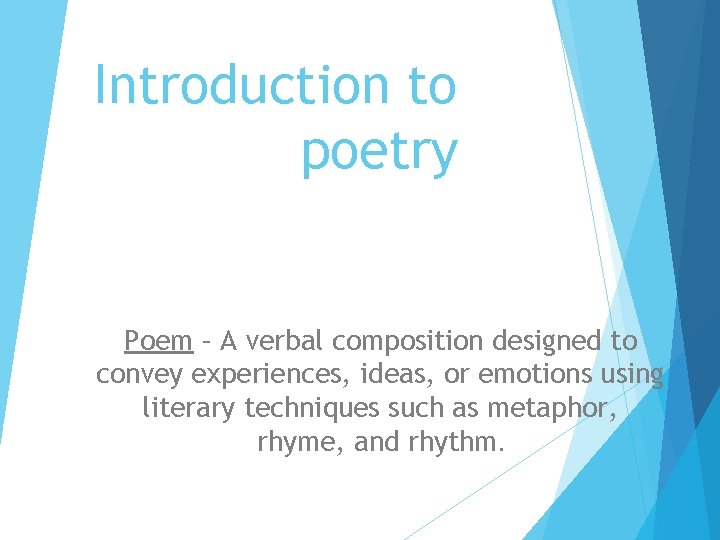 Introduction to poetry

Poem – A verbal composition designed to convey experiences, ideas, or emotions using literary techniques such as metaphor, rhyme, and rhythm.